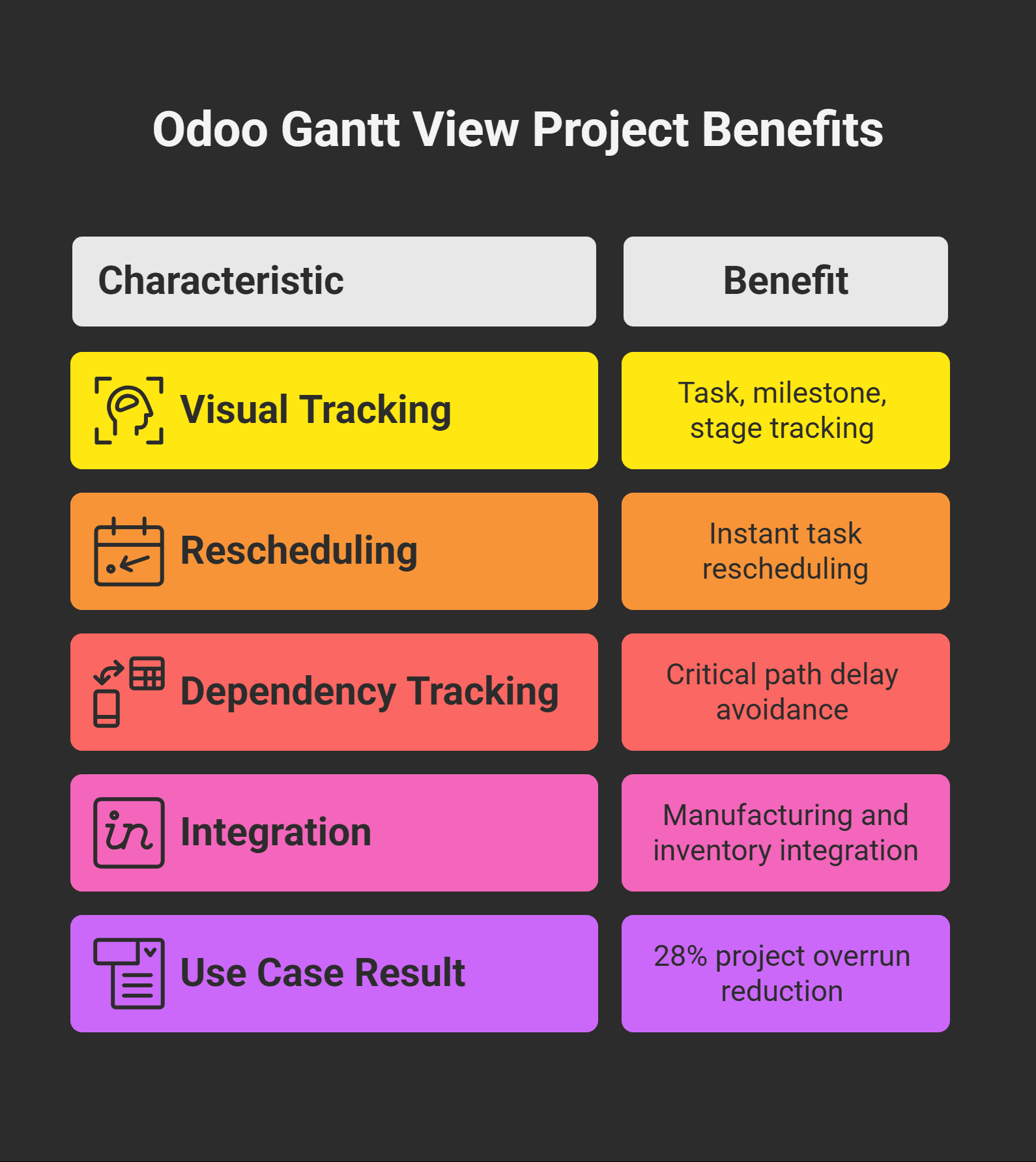 Odoo Gantt View Project Benefits

| Characteristic | Benefit |
|---|---|
| Visual Tracking | Task, milestone, stage tracking |
| Rescheduling | Instant task rescheduling |
| Dependency Tracking | Critical path delay avoidance |
| Integration | Manufacturing and inventory integration |
| Use Case Result | 28% project overrun reduction |